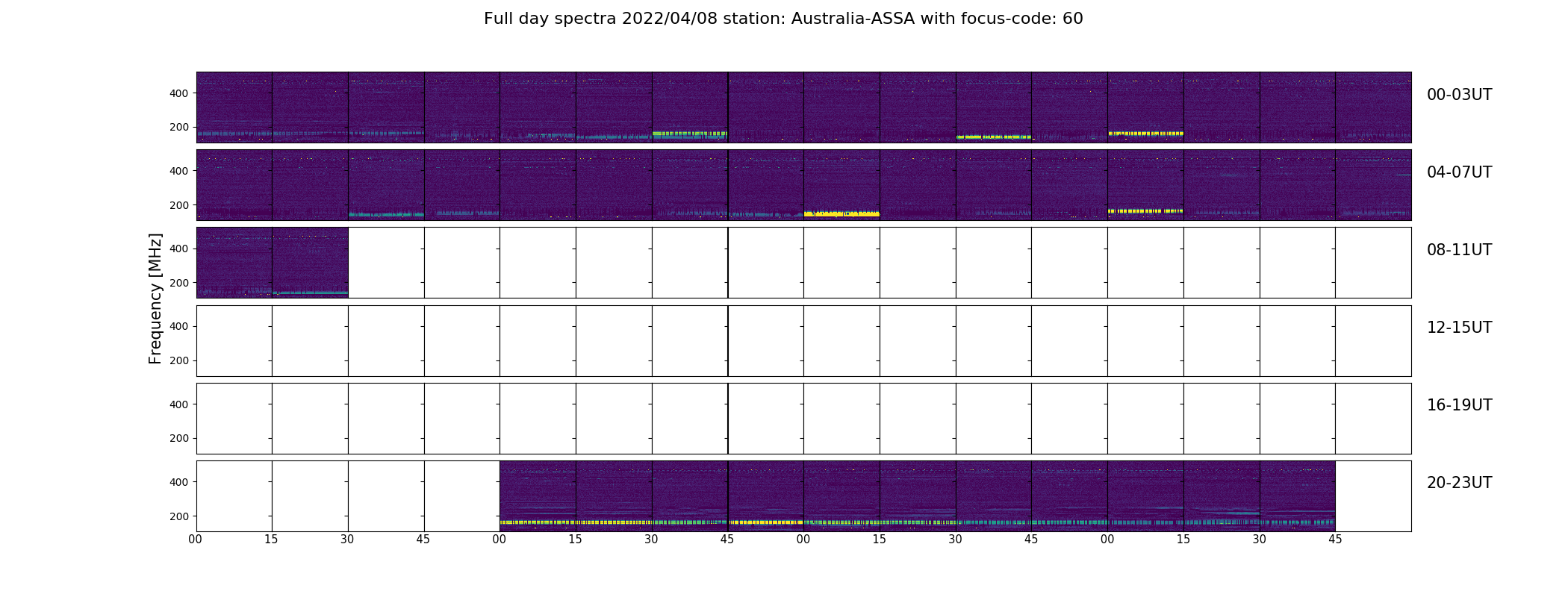 Full day spectra 2022/04/08 station: Australia-ASSA with focus-code: 60

Frequency [MHz]

400
200
00-03UT

400
200
04-07UT

400
200
08-11UT

400
200
12-15UT

400
200
16-19UT

400
200
20-23UT

00 15 30 45 00 15 30 45 00 15 30 45 00 15 30 45